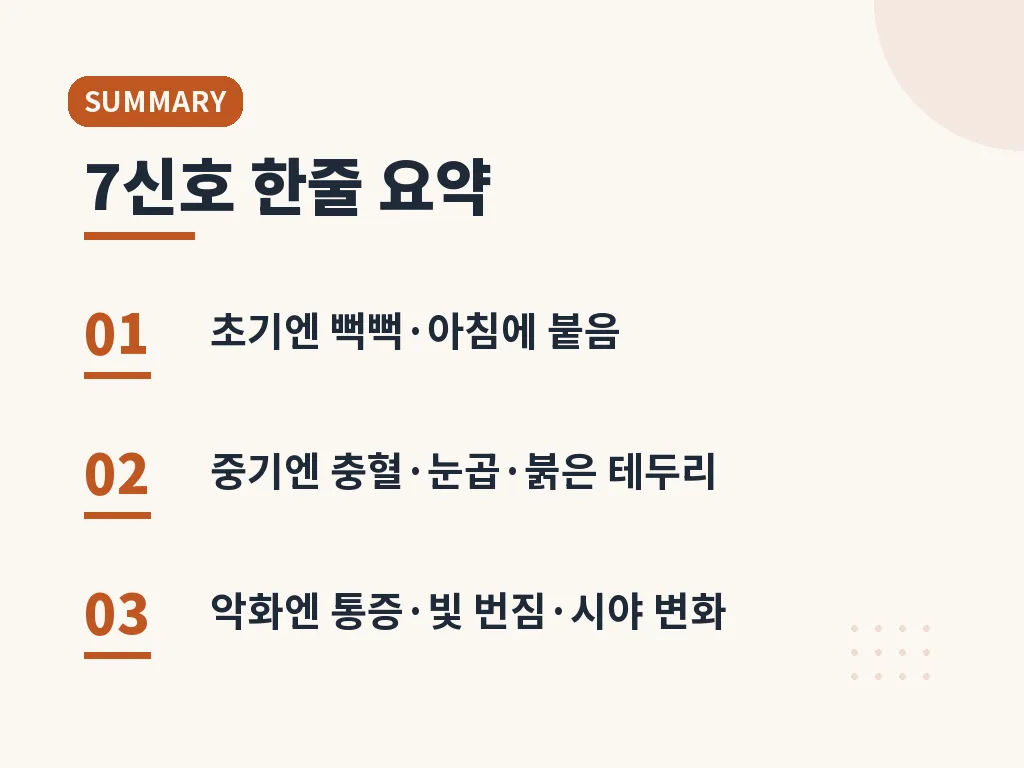 SUMMARY

7신호 한줄 요약

01 초기엔 뻑뻑·아침에 붙음

02 중기엔 충혈·눈곱·붉은 테두리

03 악화엔 통증·빛 번짐·시야 변화